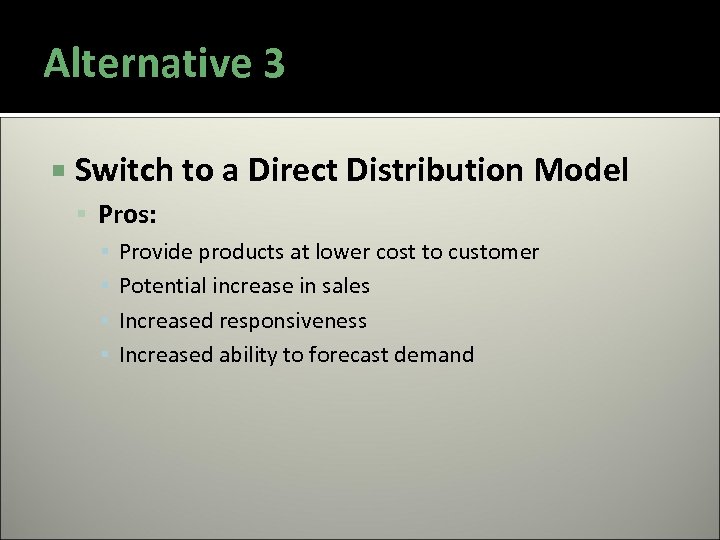 Alternative 3

Switch to a Direct Distribution Model

Pros:

Provide products at lower cost to customer

Potential increase in sales

Increased responsiveness

Increased ability to forecast demand